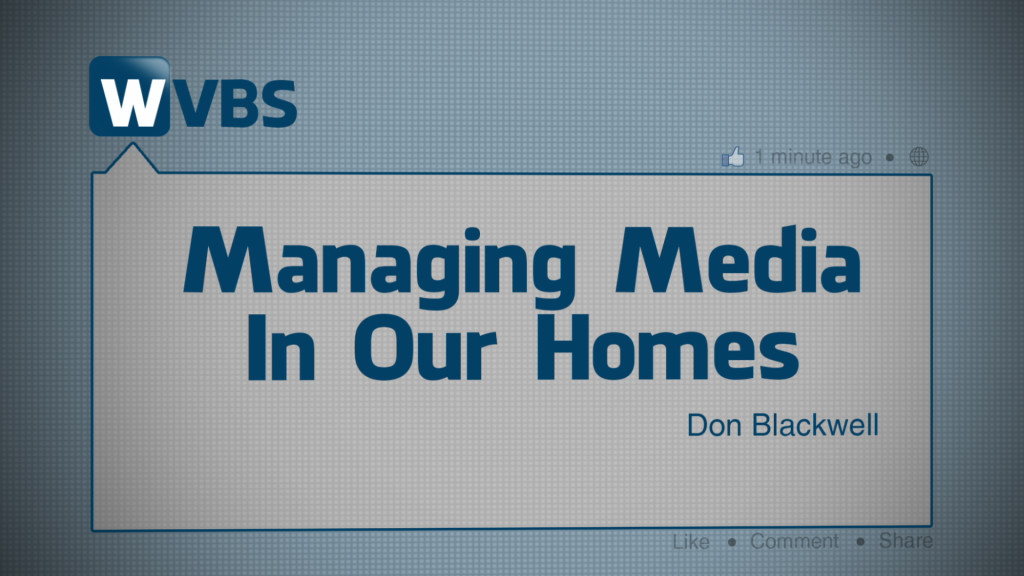 WVBS

1 minute ago •

Managing Media In Our Homes

Don Blackwell

Like • Comment • Share